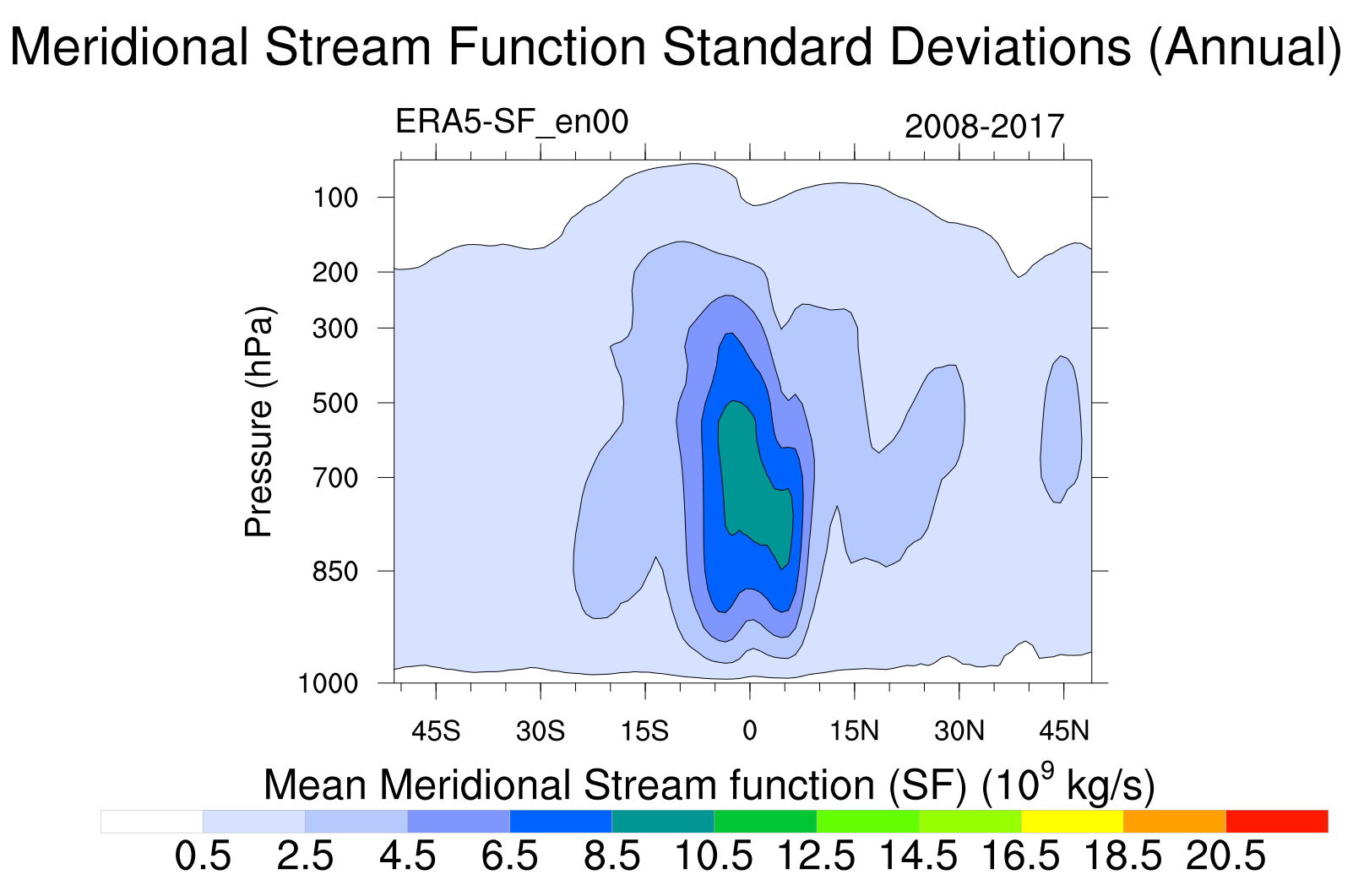 Meridional Stream Function Standard Deviations (Annual)

ERA5-SF_en00

2008-2017

Pressure (hPa)

100
200
300
500
700
850
1000

45S 30S 15S 0 15N 30N 45N

Mean Meridional Stream function (SF) ($10^9$ kg/s)

0.5 2.5 4.5 6.5 8.5 10.5 12.5 14.5 16.5 18.5 20.5